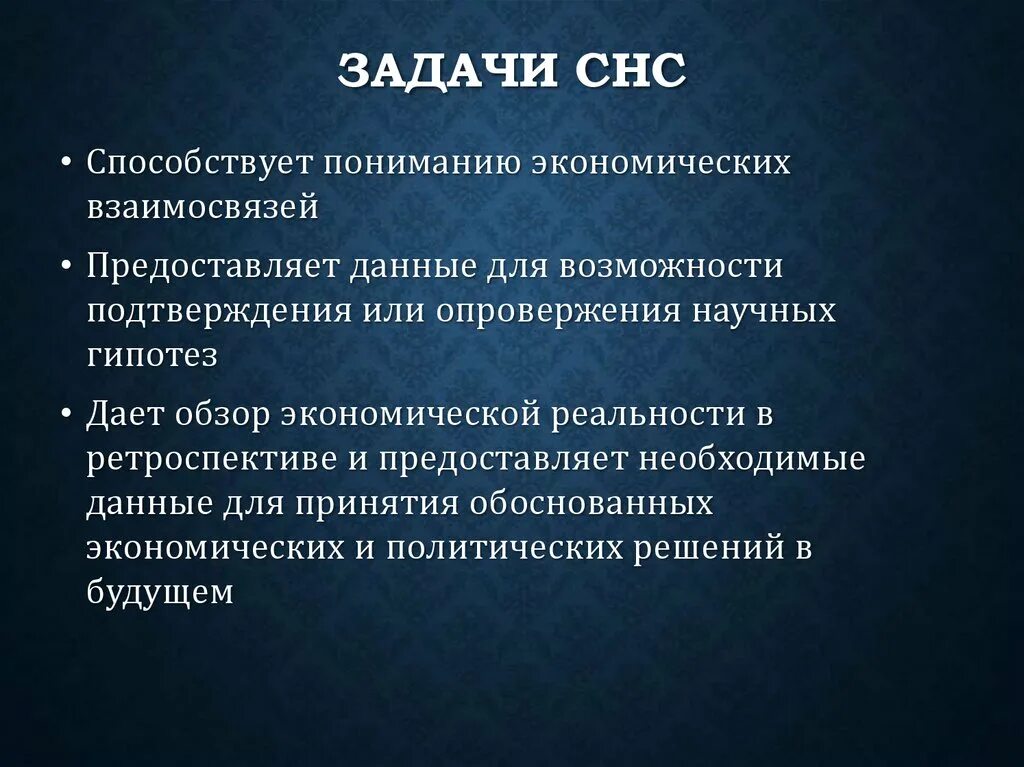 ЗАДАЧИ СНС

• Способствует пониманию экономических взаимосвязей

• Предоставляет данные для возможности подтверждения или опровержения научных гипотез

• Дает обзор экономической реальности в ретроспективе и предоставляет необходимые данные для принятия обоснованных экономических и политических решений в будущем